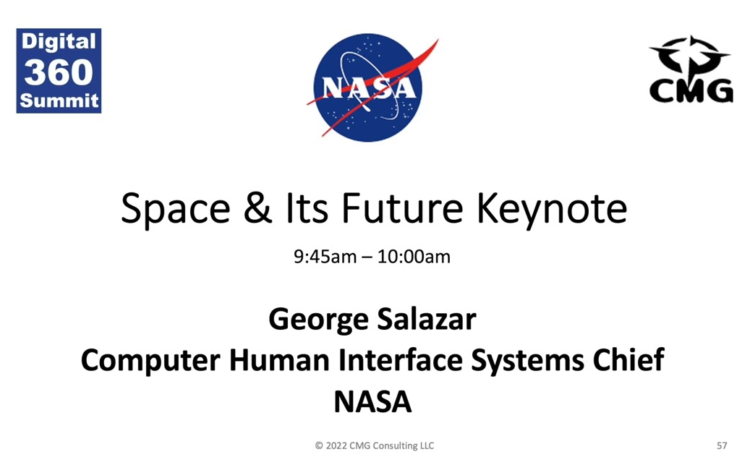 Digital 360 Summit

NASA

CMG

Space & Its Future Keynote

9:45am – 10:00am

George Salazar
Computer Human Interface Systems Chief
NASA

© 2022 CMG Consulting LLC

57